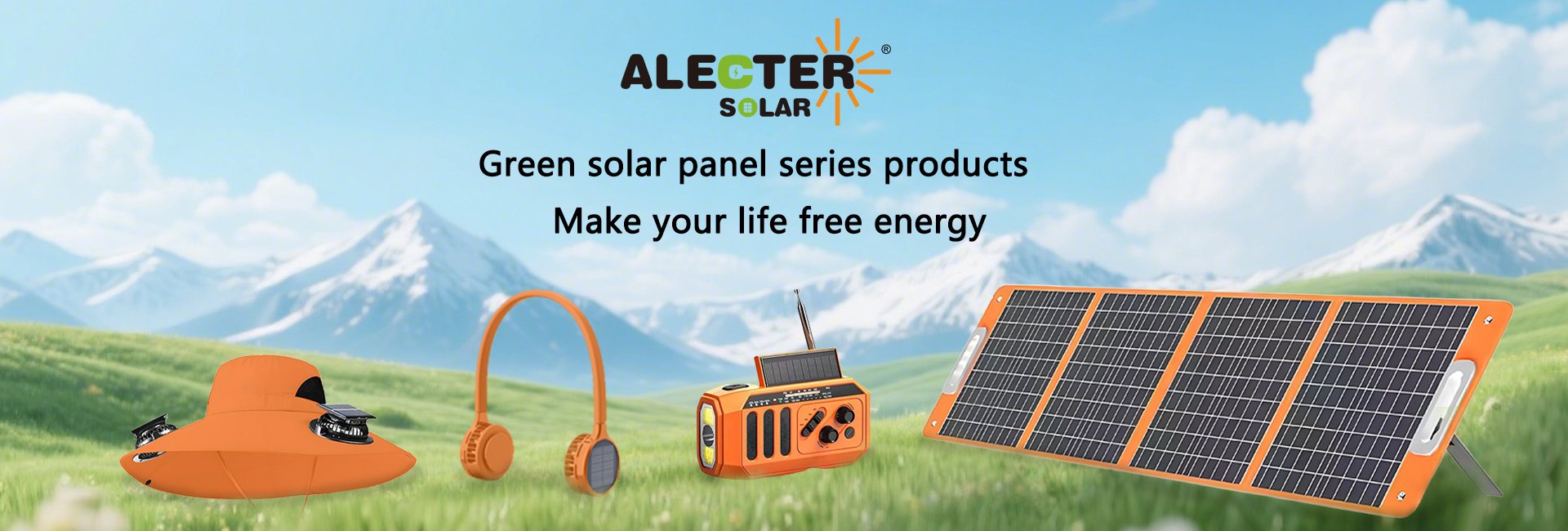 ALECTER®
SOLAR

Green solar panel series products

Make your life free energy